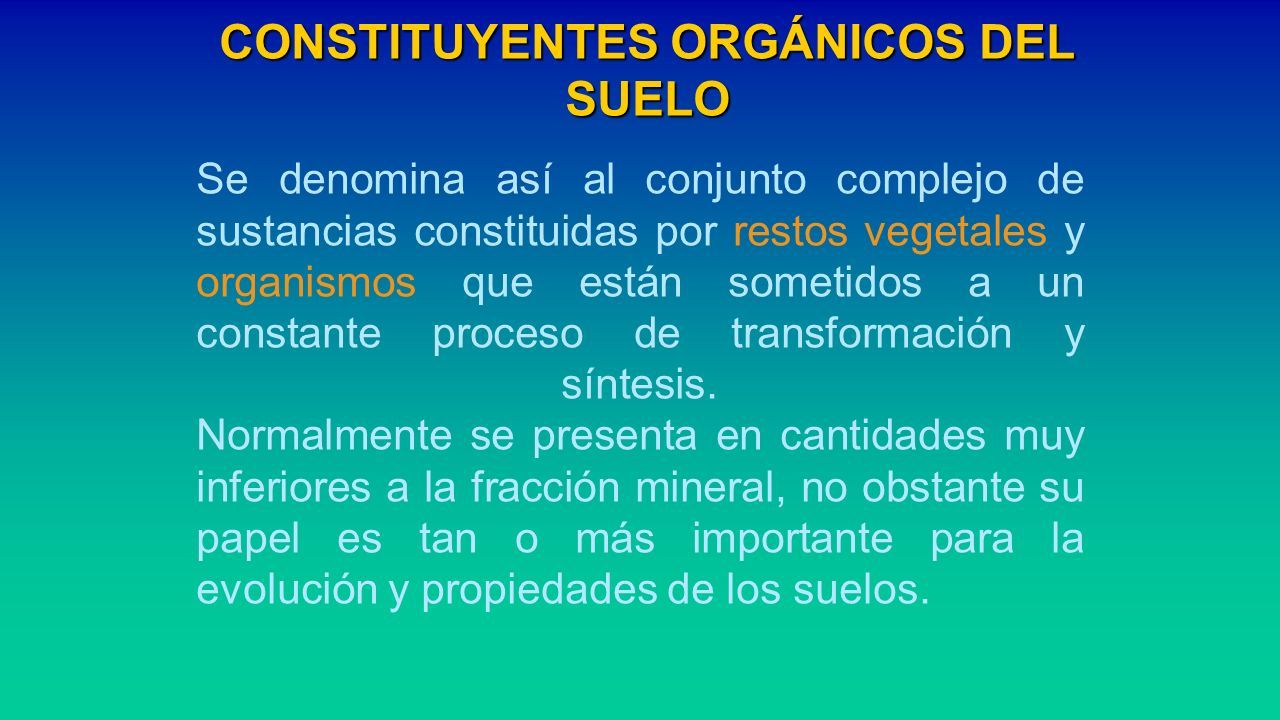 CONSTITUYENTES ORGÁNICOS DEL SUELO

Se denomina así al conjunto complejo de sustancias constituidas por restos vegetales y organismos que están sometidos a un constante proceso de transformación y síntesis.

Normalmente se presenta en cantidades muy inferiores a la fracción mineral, no obstante su papel es tan o más importante para la evolución y propiedades de los suelos.